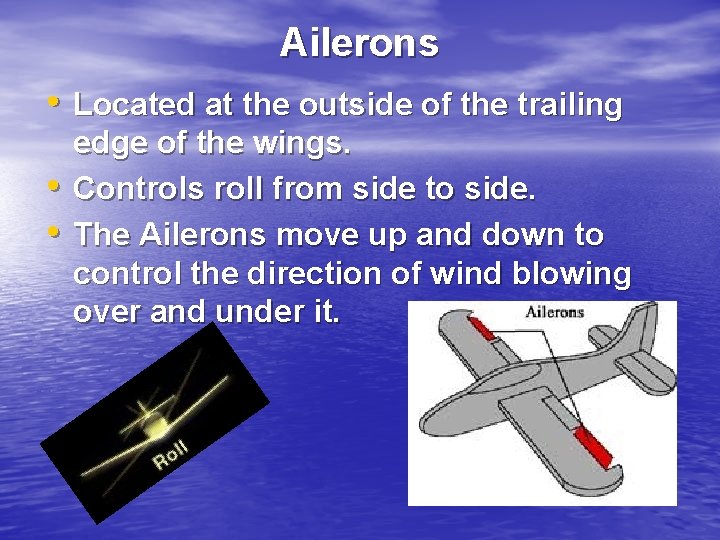 Ailerons

• Located at the outside of the trailing edge of the wings.
• Controls roll from side to side.
• The Ailerons move up and down to control the direction of wind blowing over and under it.

Roll

Ailerons